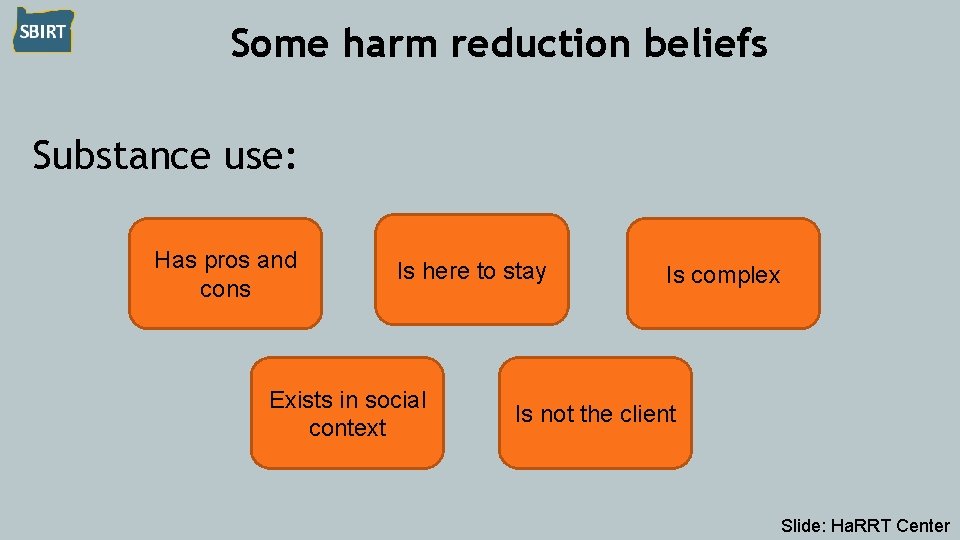 SBIRT

Some harm reduction beliefs

Substance use:

Has pros and cons

Is here to stay

Is complex

Exists in social context

Is not the client

Slide: HaRRT Center